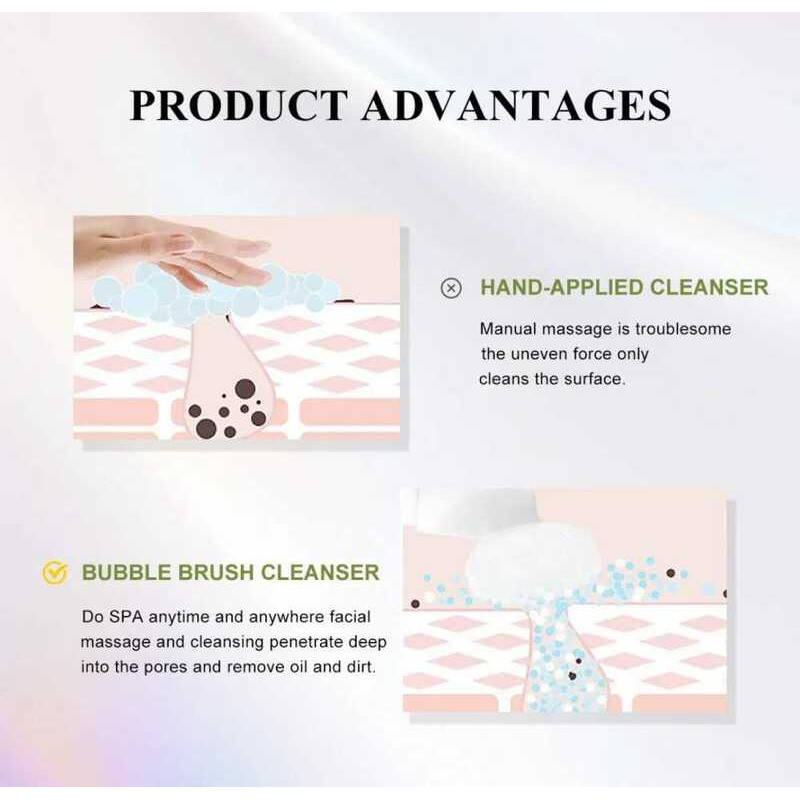 PRODUCT ADVANTAGES

HAND-APPLIED CLEANSER

Manual massage is troublesome the uneven force only cleans the surface.

BUBBLE BRUSH CLEANSER

Do SPA anytime and anywhere facial massage and cleansing penetrate deep into the pores and remove oil and dirt.